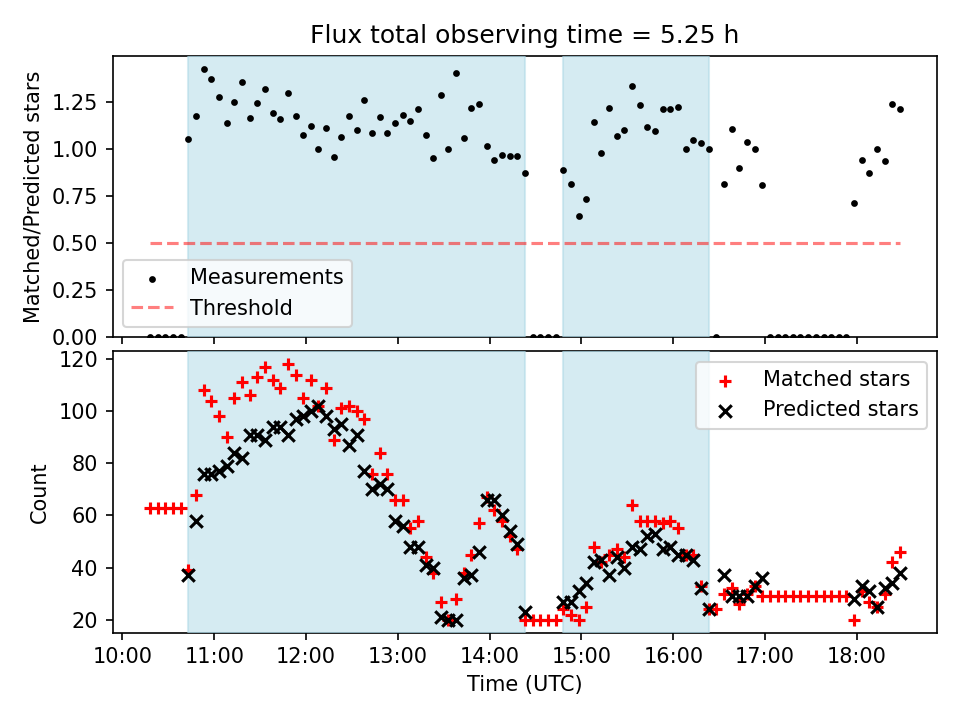 Flux total observing time = 5.25 h

Matched/Predicted stars

1.25
1.00
0.75
0.50
0.25
0.00

Measurements
Threshold

Count

120
100
80
60
40
20

Matched stars
Predicted stars

10:00 11:00 12:00 13:00 14:00 15:00 16:00 17:00 18:00

Time (UTC)